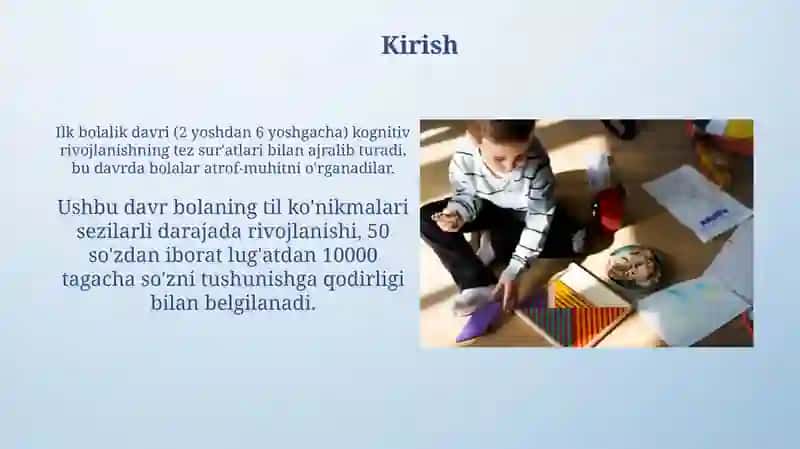 Kirish

Ilk bolalik davri (2 yoshdan 6 yoshgacha) kognitiv rivojlanishning tez sur'atlari bilan ajralib turadi, bu davrda bolalar atrof-muhitni o'rganadilar.

Ushbu davr bolaning til ko'nikmalari sezilarli darajada rivojlanishi, 50 so'zdan iborat lug'atdan 10000 tagacha so'zni tushunishga qodirligi bilan belgilanadi.